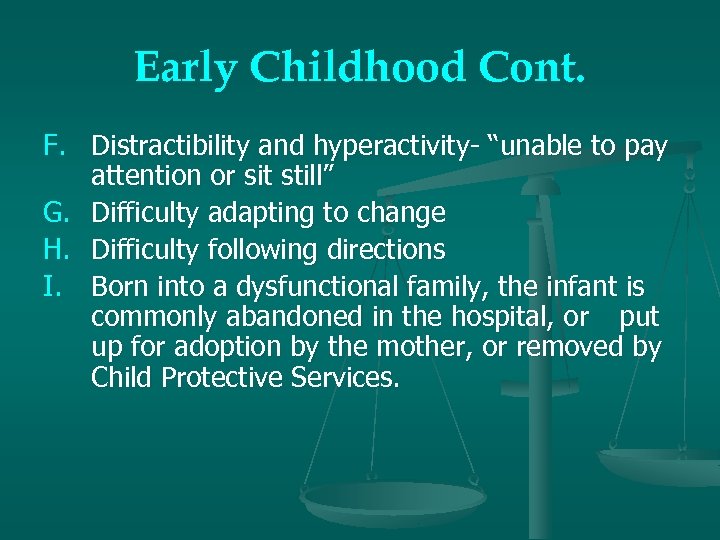 Early Childhood Cont.

F. Distractibility and hyperactivity- “unable to pay attention or sit still”

G. Difficulty adapting to change

H. Difficulty following directions

I. Born into a dysfunctional family, the infant is commonly abandoned in the hospital, or put up for adoption by the mother, or removed by Child Protective Services.